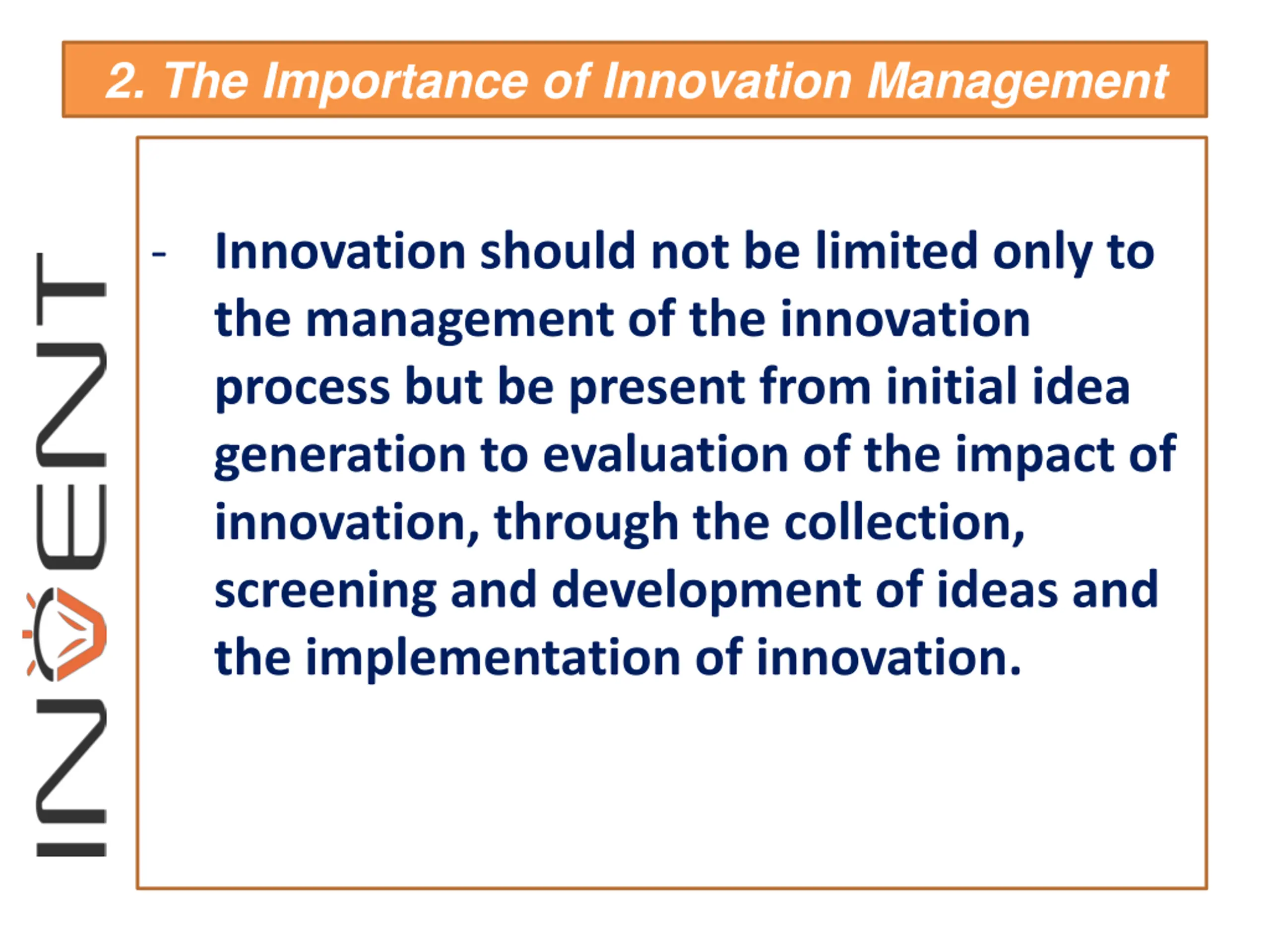 2. The Importance of Innovation Management

INVENT

- Innovation should not be limited only to the management of the innovation process but be present from initial idea generation to evaluation of the impact of innovation, through the collection, screening and development of ideas and the implementation of innovation.